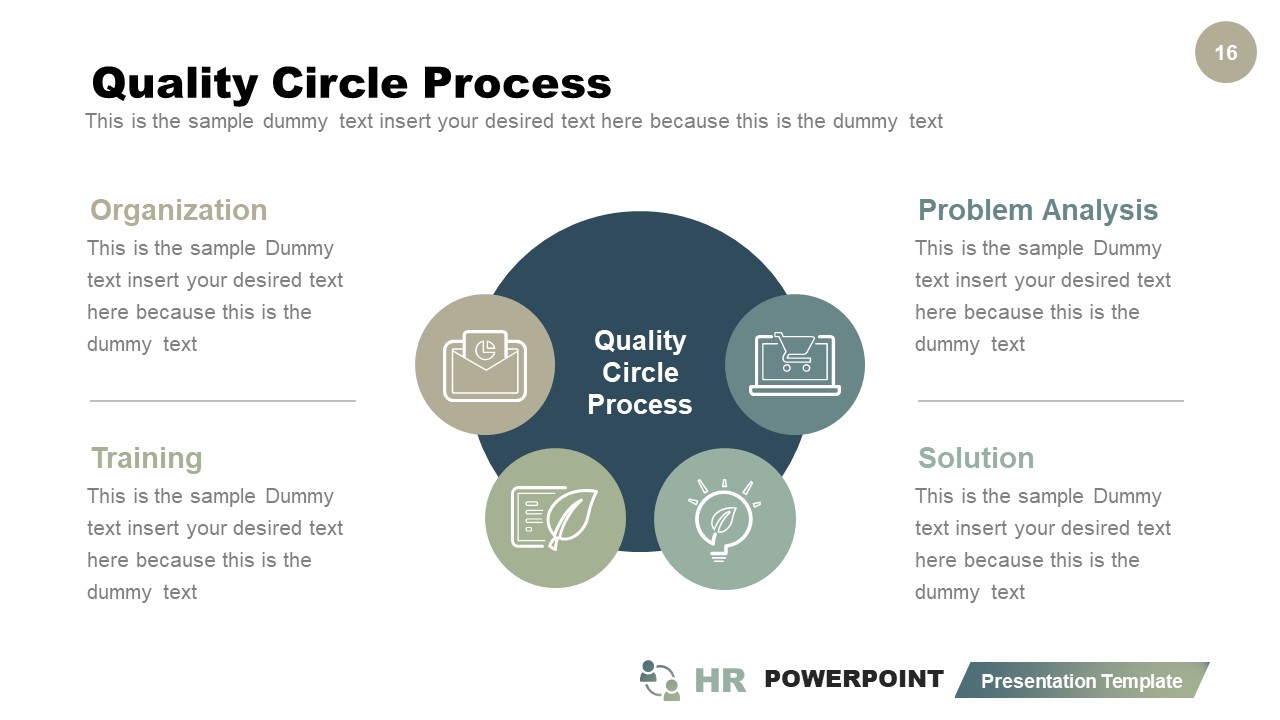 16

Quality Circle Process

This is the sample dummy text insert your desired text here because this is the dummy text

Organization

This is the sample Dummy text insert your desired text here because this is the dummy text

Training

This is the sample Dummy text insert your desired text here because this is the dummy text

Quality Circle Process

Problem Analysis

This is the sample Dummy text insert your desired text here because this is the dummy text

Solution

This is the sample Dummy text insert your desired text here because this is the dummy text

HR POWERPOINT Presentation Template